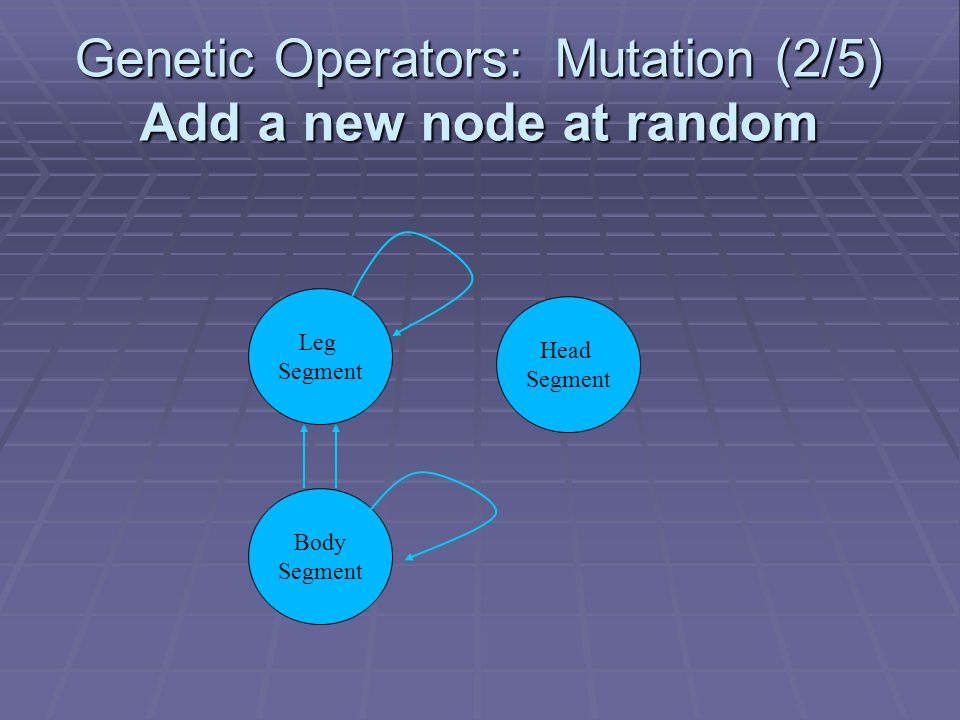 Genetic Operators: Mutation (2/5)
Add a new node at random

Leg Segment

Head Segment

Body Segment